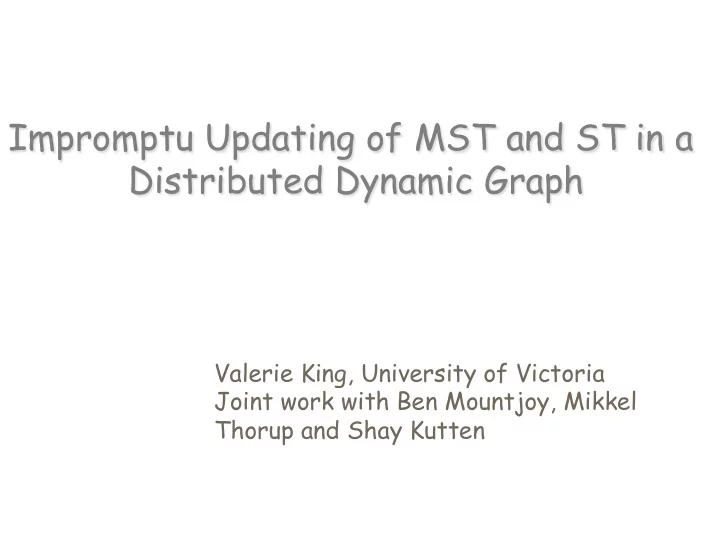 Impromptu Updating of MST and ST in a Distributed Dynamic Graph

Valerie King, University of Victoria
Joint work with Ben Mountjoy, Mikkel Thorup and Shay Kutten